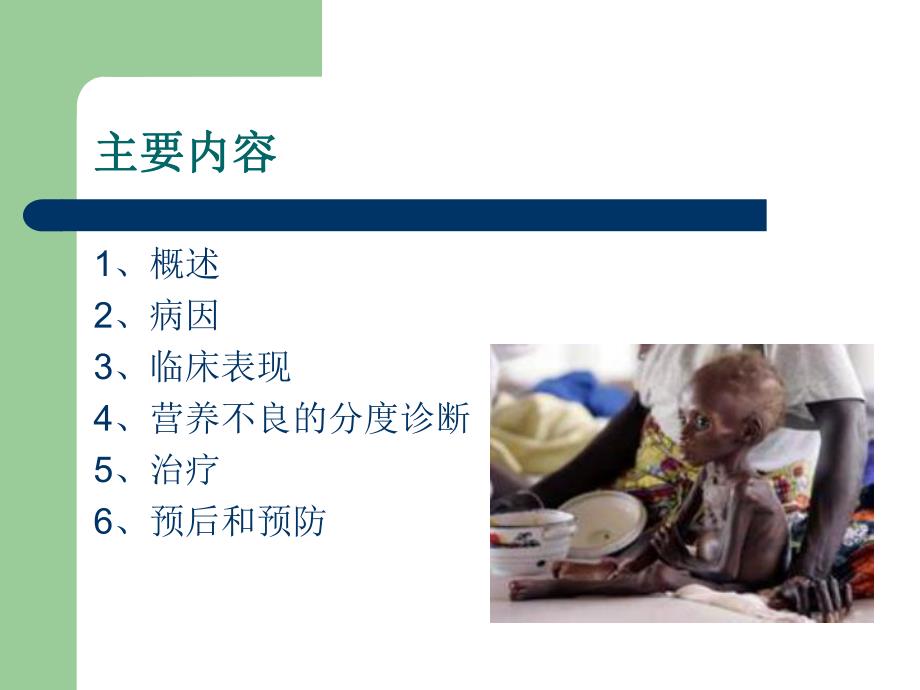 主要内容

1、概述
2、病因
3、临床表现
4、营养不良的分度诊断
5、治疗
6、预后和预防